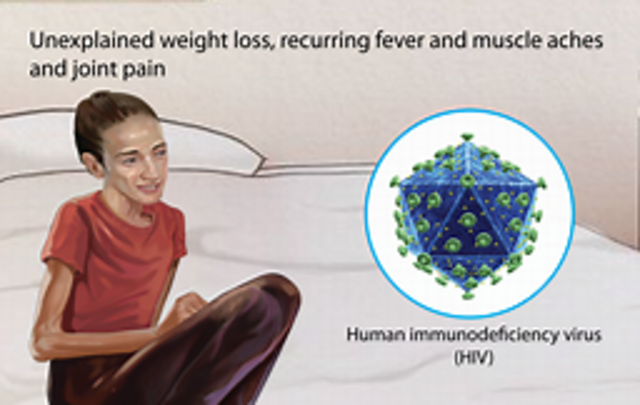 Unexplained weight loss, recurring fever and muscle aches and joint pain

Human immunodeficiency virus (HIV)